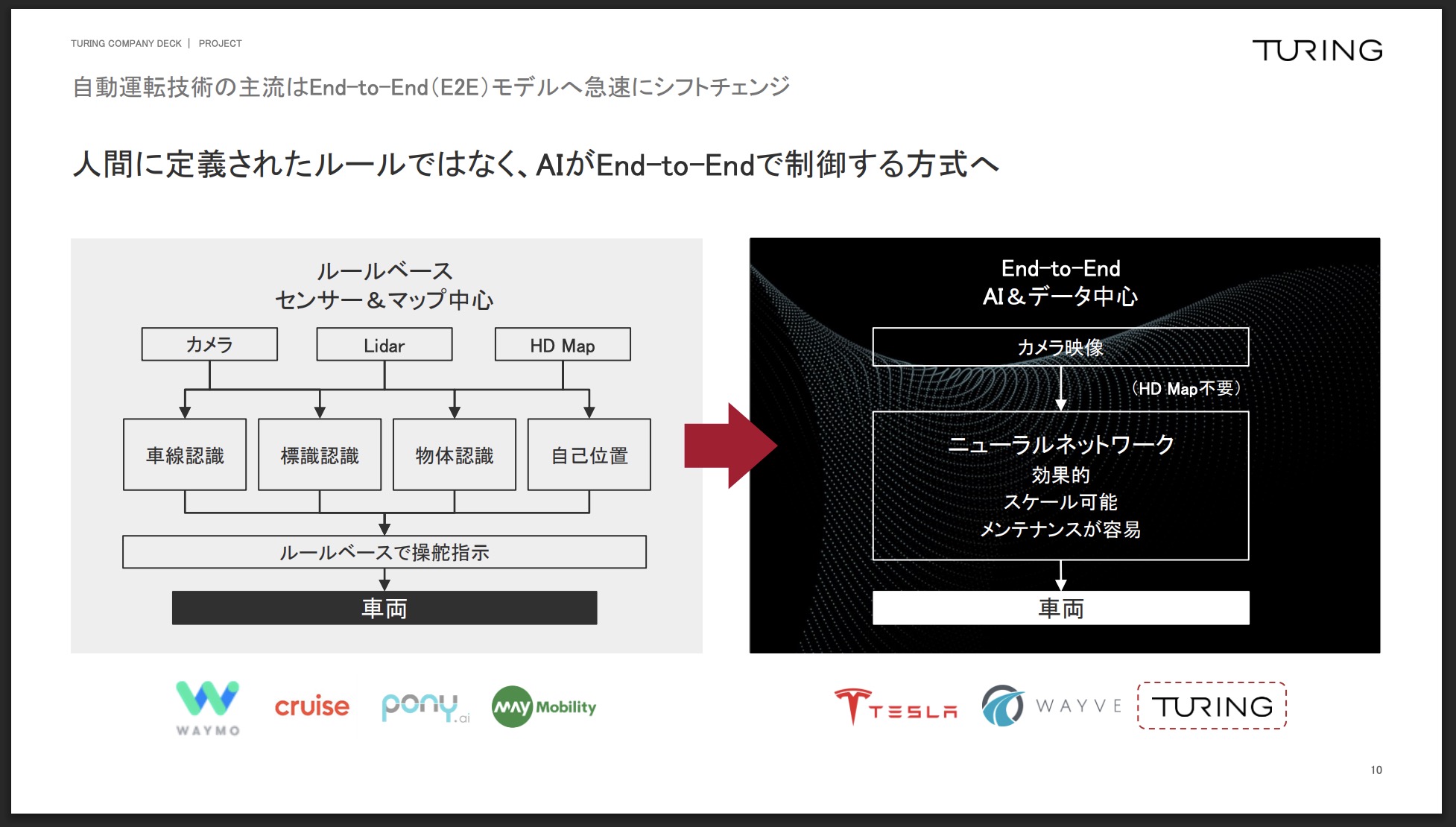 TURING COMPANY DECK | PROJECT

TURING

自動運転技術の主流はEnd-to-End(E2E)モデルへ急速にシフトチェンジ

人間に定義されたルールではなく、AIがEnd-to-Endで制御する方式へ

ルールベース
センサー&マップ中心

カメラ

Lidar

HD Map

車線認識

標識認識

物体認識

自己位置

ルールベースで操舵指示

車両

End-to-End
AI&データ中心

カメラ映像

(HD Map不要)

ニューラルネットワーク
効果的
スケール可能
メンテナンスが容易

車両

WAYMO

cruise

pony.ai

MAY Mobility

TESLA

WAYVE

TURING

10